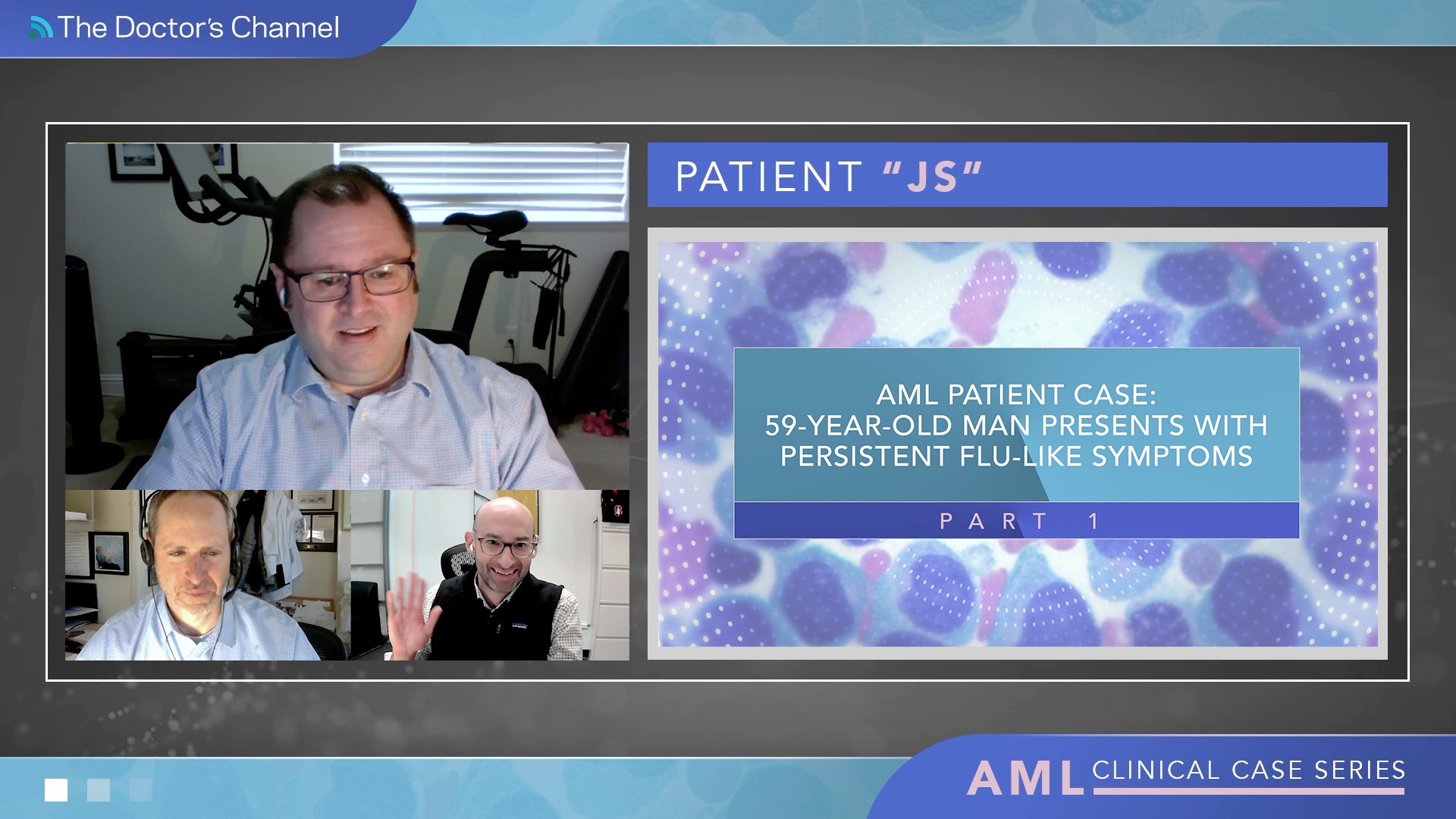 The Doctor's Channel

PATIENT "JS"

AML PATIENT CASE:
59-YEAR-OLD MAN PRESENTS WITH PERSISTENT FLU-LIKE SYMPTOMS

PART 1

AML CLINICAL CASE SERIES